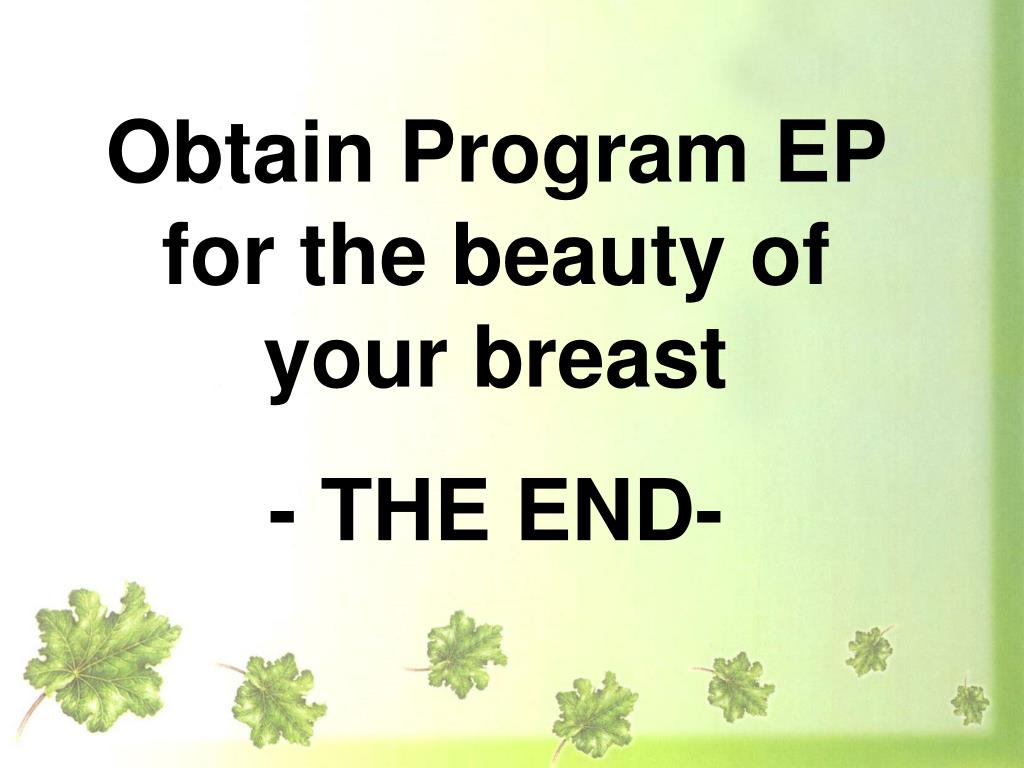 Obtain Program EP for the beauty of your breast

- THE END-